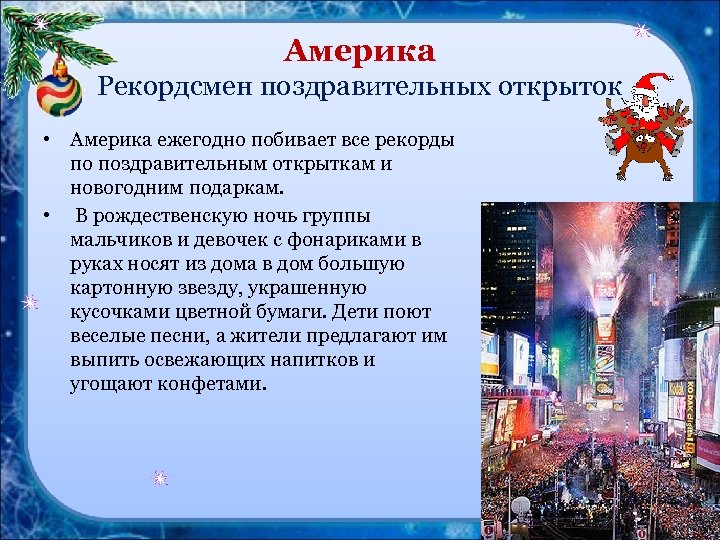 Америка
Рекордсмен поздравительных открыток

• Америка ежегодно побивает все рекорды по поздравительным открыткам и новогодним подаркам.

• В рождественскую ночь группы мальчиков и девочек с фонариками в руках носят из дома в дом большую картонную звезду, украшенную кусочками цветной бумаги. Дети поют веселые песни, а жители предлагают им выпить освежающих напитков и угощают конфетами.